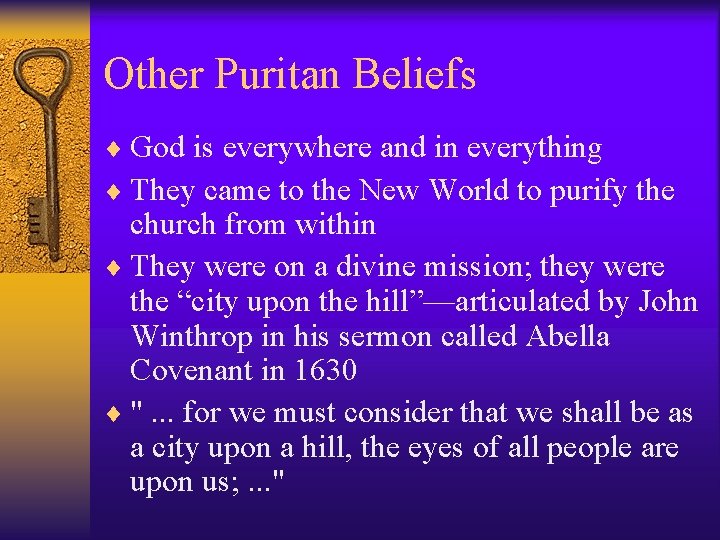 Other Puritan Beliefs

♦ God is everywhere and in everything

♦ They came to the New World to purify the church from within

♦ They were on a divine mission; they were the “city upon the hill”—articulated by John Winthrop in his sermon called Abella Covenant in 1630

♦ " ... for we must consider that we shall be as a city upon a hill, the eyes of all people are upon us; ..."